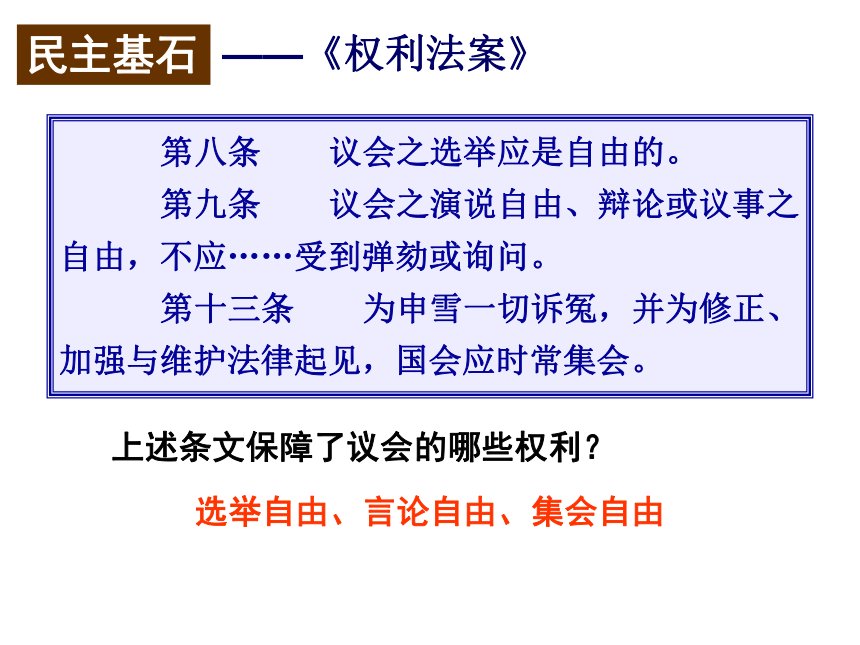 民主基石 ——《权利法案》

第八条　议会之选举应是自由的。

第九条　议会之演说自由、辩论或议事之自由，不应……受到弹劾或询问。

第十三条　为申雪一切诉冤，并为修正、加强与维护法律起见，国会应时常集会。

上述条文保障了议会的哪些权利？

选举自由、言论自由、集会自由